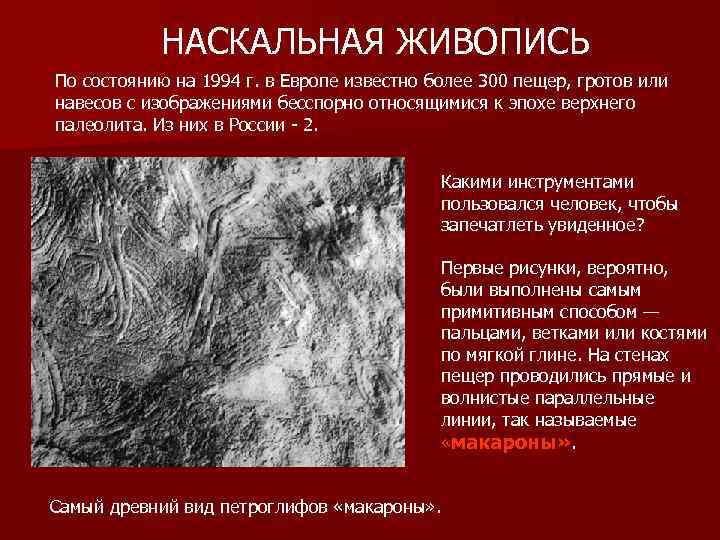 НАСКАЛЬНАЯ ЖИВОПИСЬ

По состоянию на 1994 г. в Европе известно более 300 пещер, гротов или навесов с изображениями бесспорно относящимися к эпохе верхнего палеолита. Из них в России - 2.

Какими инструментами пользовался человек, чтобы запечатлеть увиденное?

Первые рисунки, вероятно, были выполнены самым примитивным способом — пальцами, ветками или костями по мягкой глине. На стенах пещер проводились прямые и волнистые параллельные линии, так называемые «макароны».

Самый древний вид петроглифов «макароны».